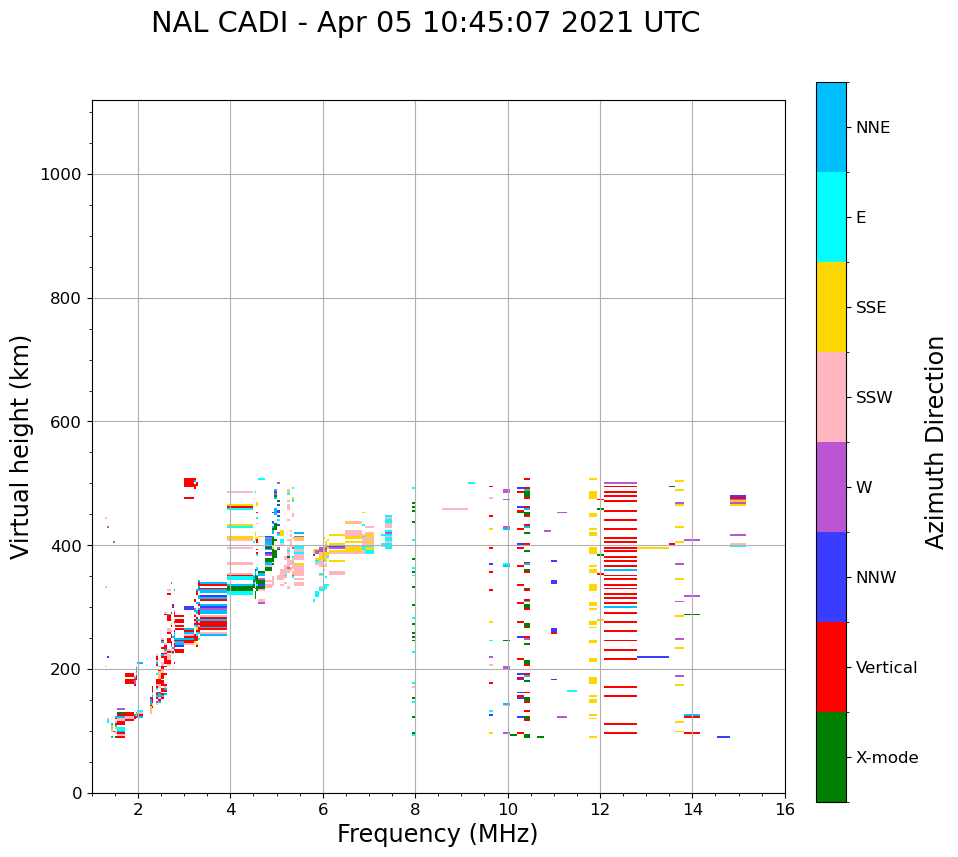 NAL CADI - Apr 05 10:45:07 2021 UTC

Virtual height (km)

1000
800
600
400
200
0

2
4
6
8
10
12
14
16

Frequency (MHz)

NNE
E
SSE
SSW
W
NNW
Vertical
X-mode

Azimuth Direction